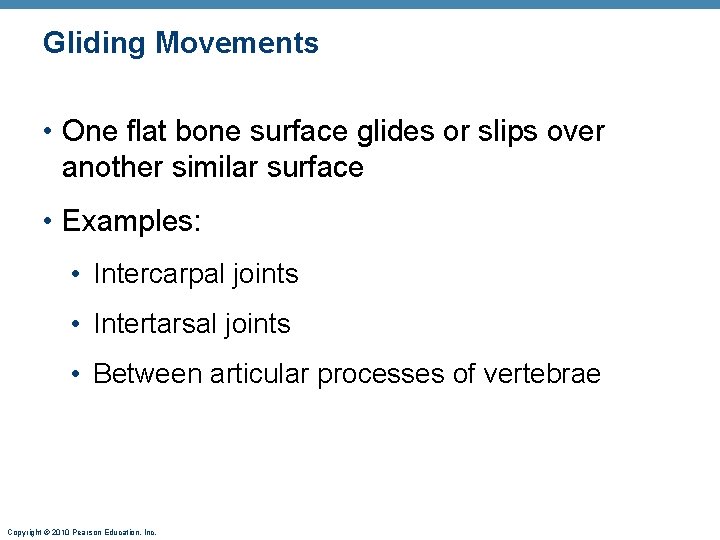 Gliding Movements

• One flat bone surface glides or slips over another similar surface

• Examples:

• Intercarpal joints

• Intertarsal joints

• Between articular processes of vertebrae

Copyright © 2010 Pearson Education, Inc.